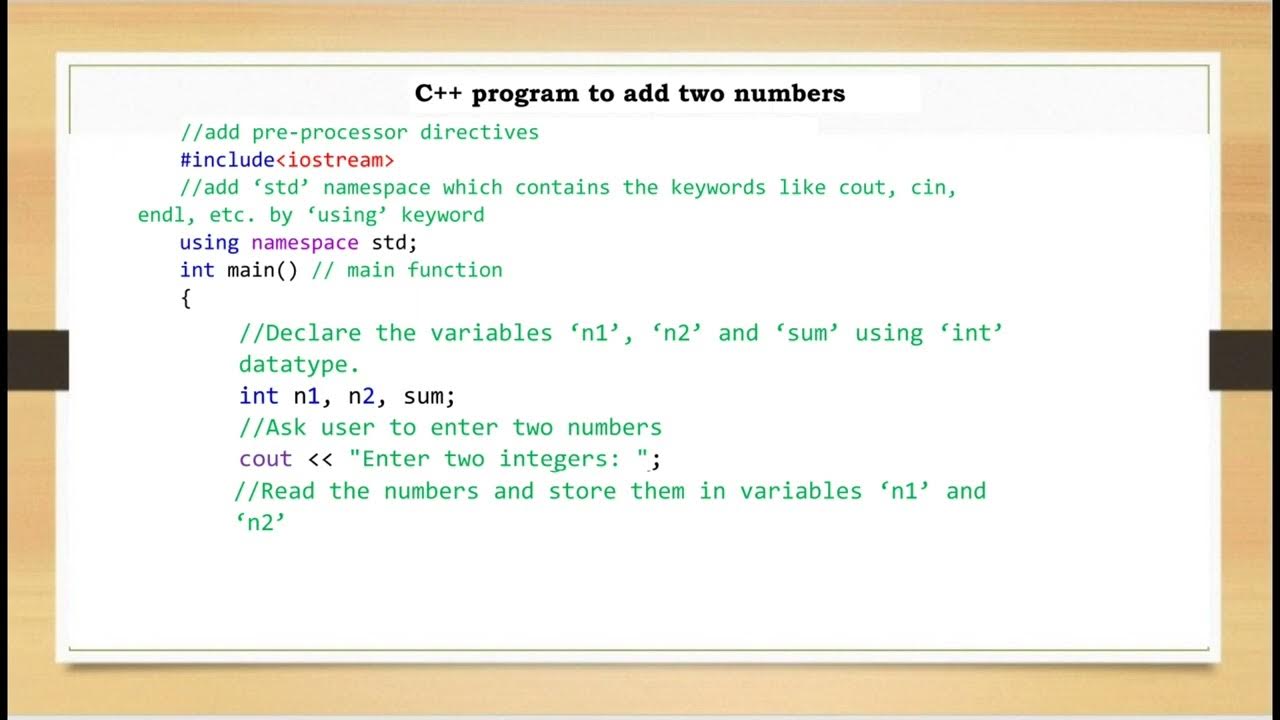 C++ program to add two numbers

//add pre-processor directives
#include<iostream>
//add ‘std’ namespace which contains the keywords like cout, cin, endl, etc. by ‘using’ keyword
using namespace std;
int main() // main function
{
//Declare the variables ‘n1’, ‘n2’ and ‘sum’ using ‘int’ datatype.
int n1, n2, sum;
//Ask user to enter two numbers
cout << "Enter two integers: ";
//Read the numbers and store them in variables ‘n1’ and ‘n2’